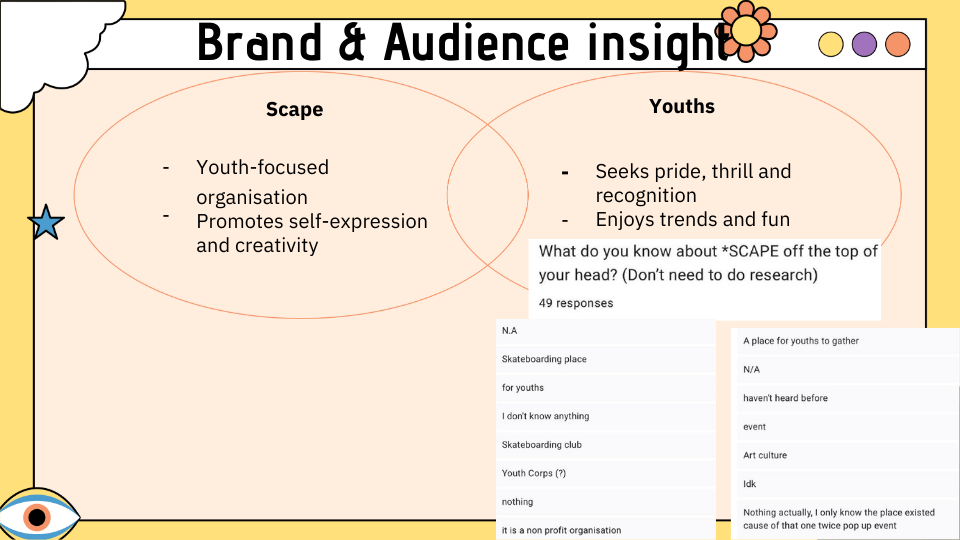 Brand & Audience insight

Scape

- Youth-focused organisation
- Promotes self-expression and creativity

Youths

- Seeks pride, thrill and recognition
- Enjoys trends and fun

What do you know about *SCAPE off the top of your head? (Don't need to do research)

49 responses

N.A

Skateboarding place

for youths

I don't know anything

Skateboarding club

Youth Corps (?)

nothing

it is a non profit organisation

A place for youths to gather

N/A

haven't heard before

event

Art culture

Idk

Nothing actually, I only know the place existed cause of that one twice pop up event